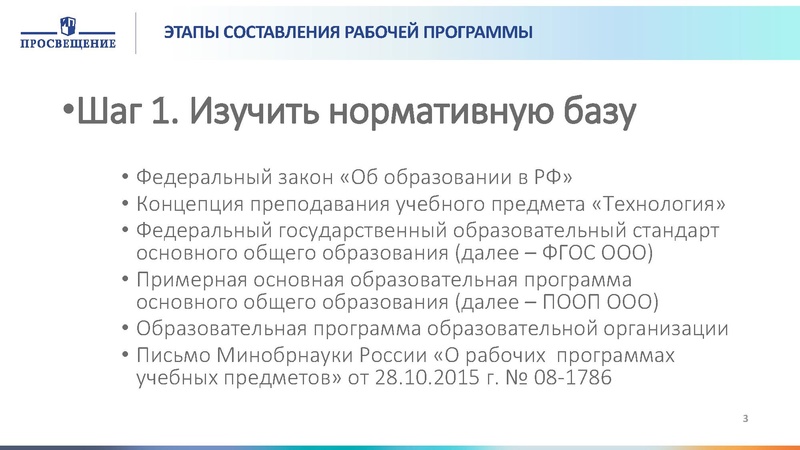 ПРОСВЕЩЕНИЕ

ЭТАПЫ СОСТАВЛЕНИЯ РАБОЧЕЙ ПРОГРАММЫ

•Шаг 1. Изучить нормативную базу

• Федеральный закон «Об образовании в РФ»
• Концепция преподавания учебного предмета «Технология»
• Федеральный государственный образовательный стандарт основного общего образования (далее – ФГОС ООО)
• Примерная основная образовательная программа основного общего образования (далее – ПООП ООО)
• Образовательная программа образовательной организации
• Письмо Минобрнауки России «О рабочих программах учебных предметов» от 28.10.2015 г. № 08-1786

3